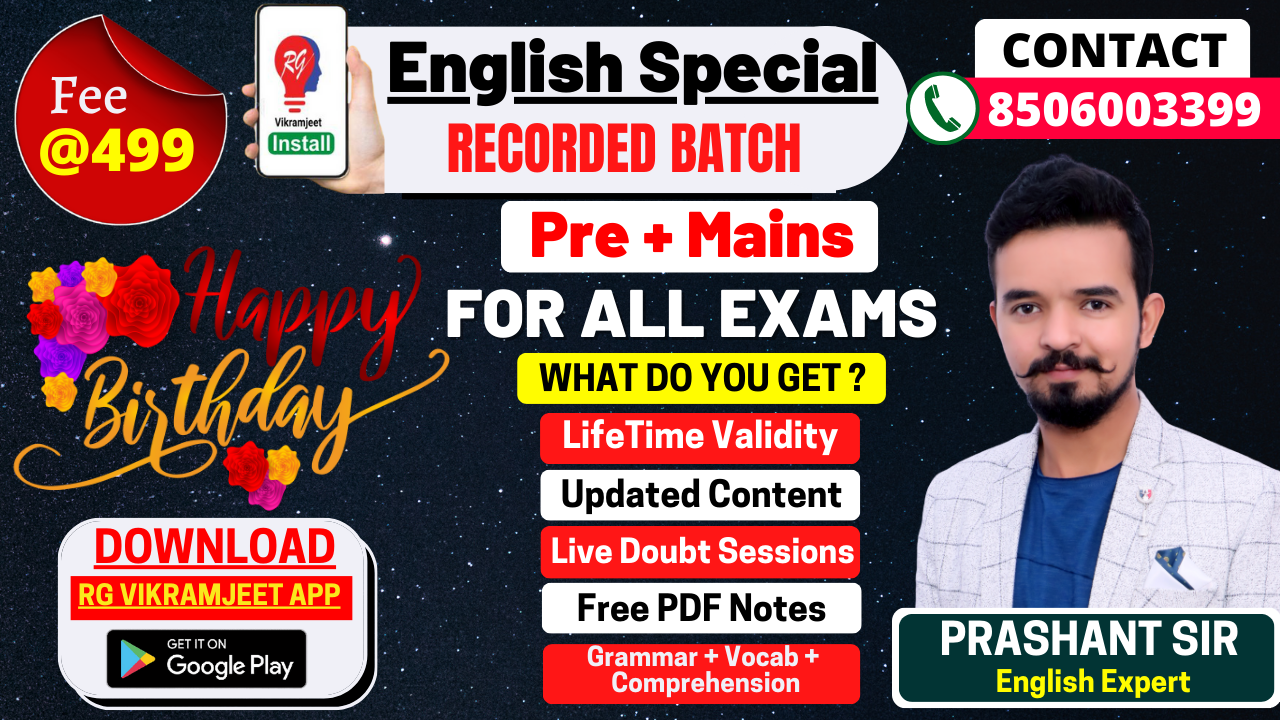 Fee @499

RG Vikramjeet Install

English Special
RECORDED BATCH

CONTACT
8506003399

Pre + Mains
FOR ALL EXAMS

Happy Birthday

WHAT DO YOU GET ?
LifeTime Validity
Updated Content
Live Doubt Sessions
Free PDF Notes
Grammar + Vocab + Comprehension

DOWNLOAD
RG VIKRAMJEET APP
GET IT ON Google Play

PRASHANT SIR
English Expert